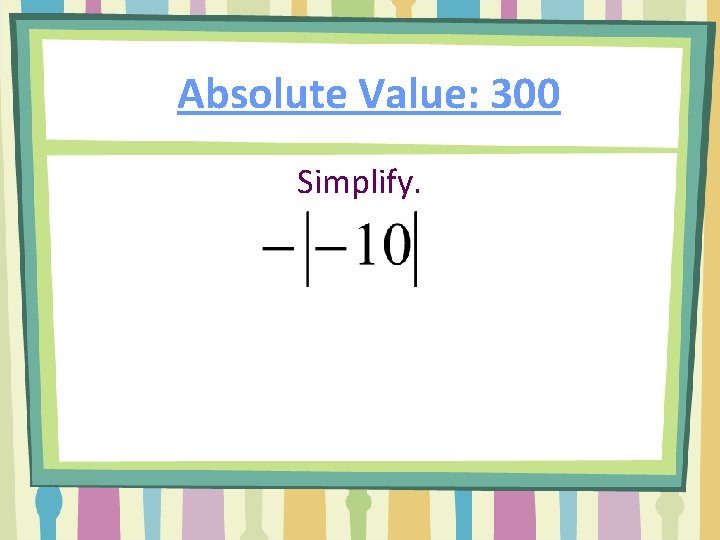 Absolute Value: 300

Simplify.

$-|-10|$